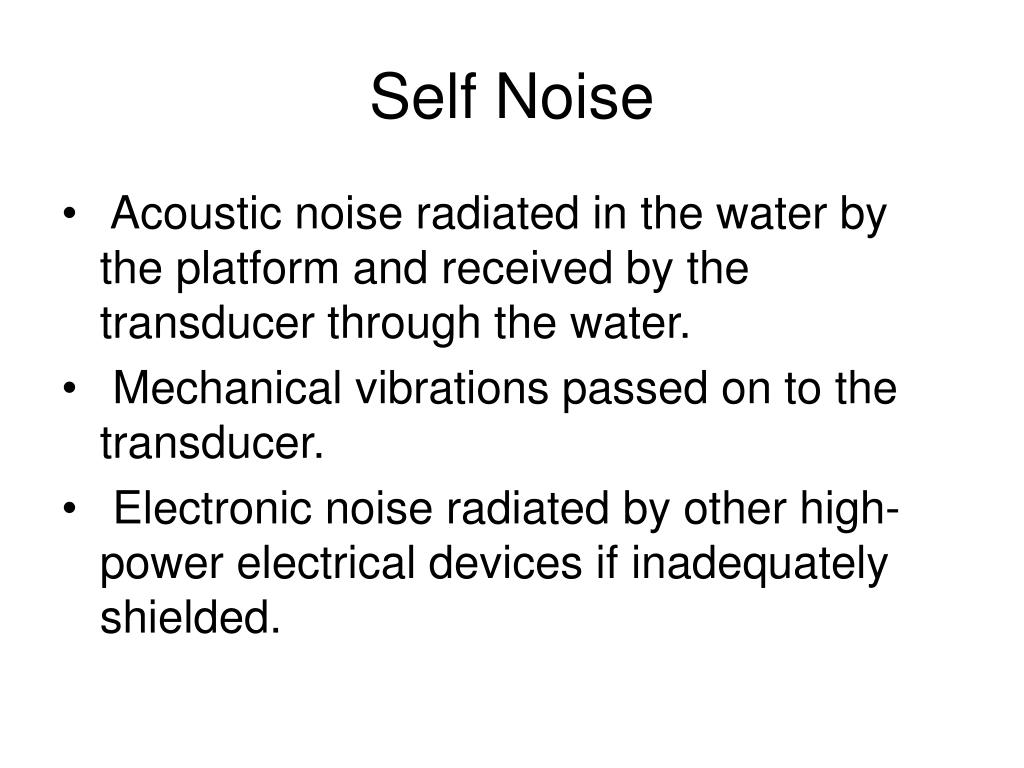 Self Noise

• Acoustic noise radiated in the water by the platform and received by the transducer through the water.

• Mechanical vibrations passed on to the transducer.

• Electronic noise radiated by other high-power electrical devices if inadequately shielded.